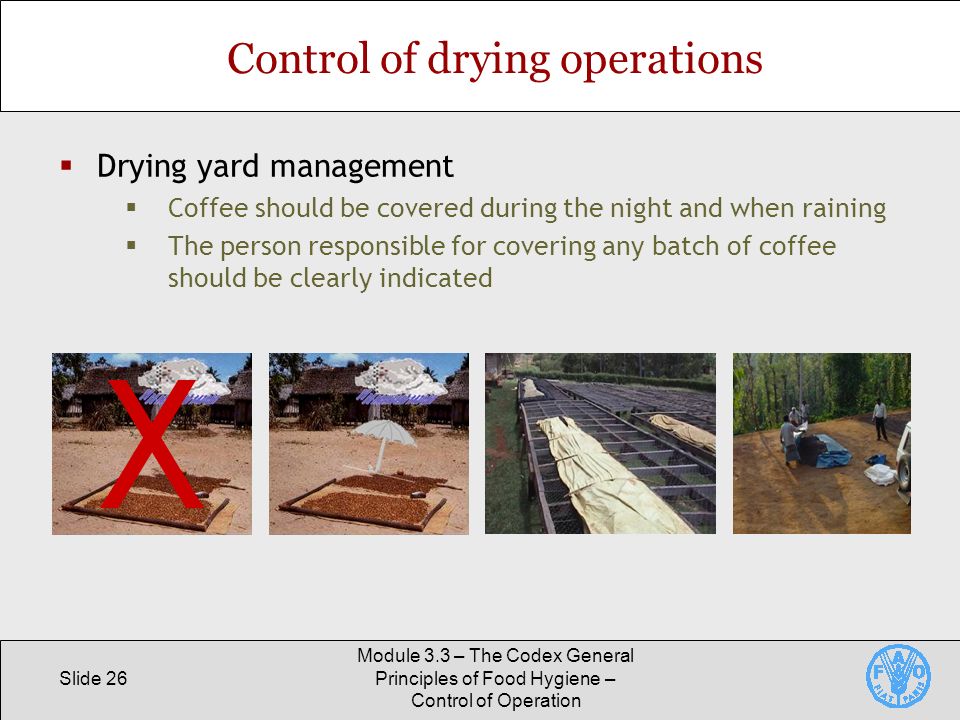 Control of drying operations

▪ Drying yard management
▪ Coffee should be covered during the night and when raining
▪ The person responsible for covering any batch of coffee should be clearly indicated

X

Slide 26

Module 3.3 – The Codex General Principles of Food Hygiene – Control of Operation

FAO FIAT PANIS